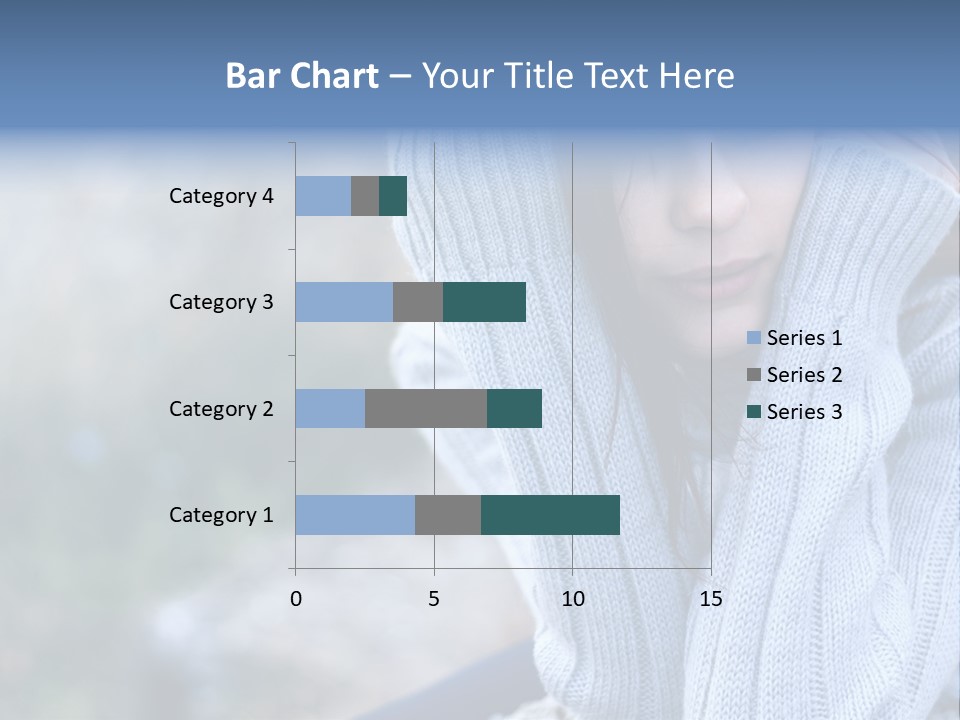 Bar Chart – Your Title Text Here

Category 4
Category 3
Category 2
Category 1

0
5
10
15

Series 1
Series 2
Series 3